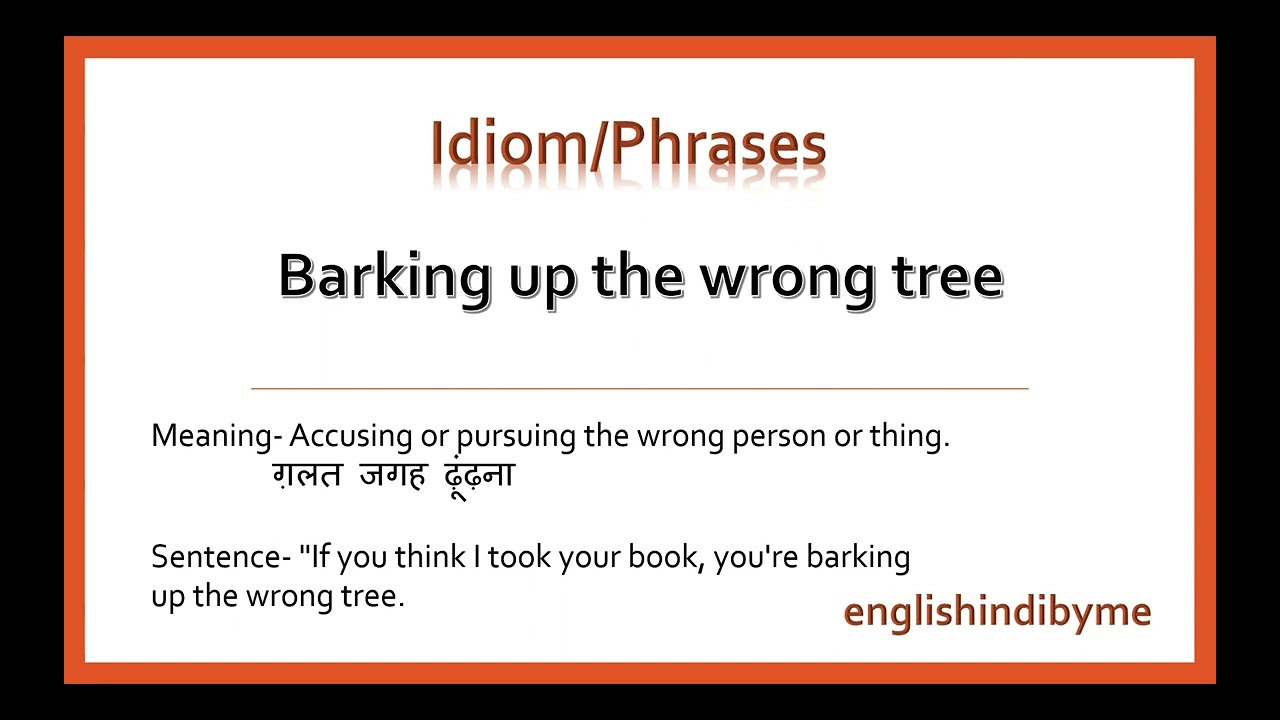 Idiom/Phrases

Barking up the wrong tree

Meaning- Accusing or pursuing the wrong person or thing.
ग़लत जगह ढूंढ़ना

Sentence- "If you think I took your book, you're barking up the wrong tree.

englishindibyme